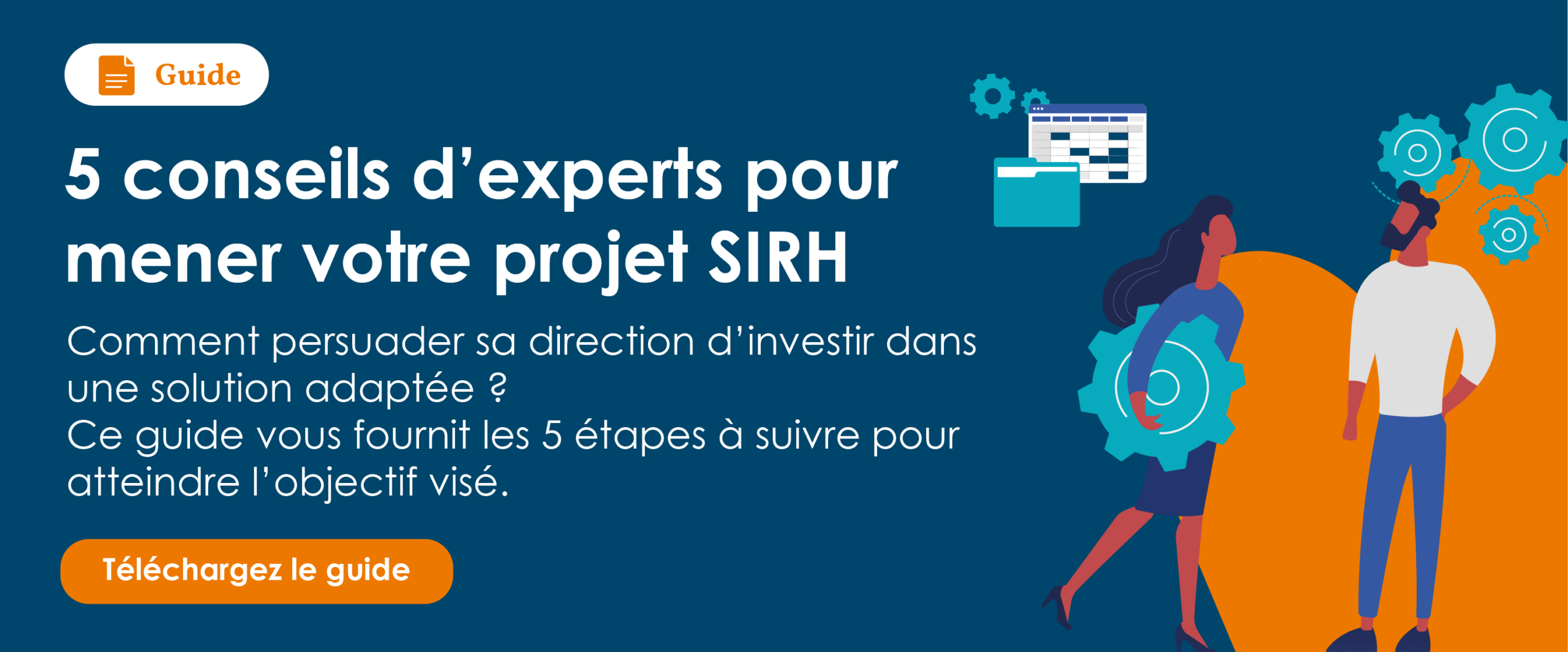 Guide

5 conseils d’experts pour mener votre projet SIRH

Comment persuader sa direction d’investir dans une solution adaptée ?
Ce guide vous fournit les 5 étapes à suivre pour atteindre l’objectif visé.

Téléchargez le guide